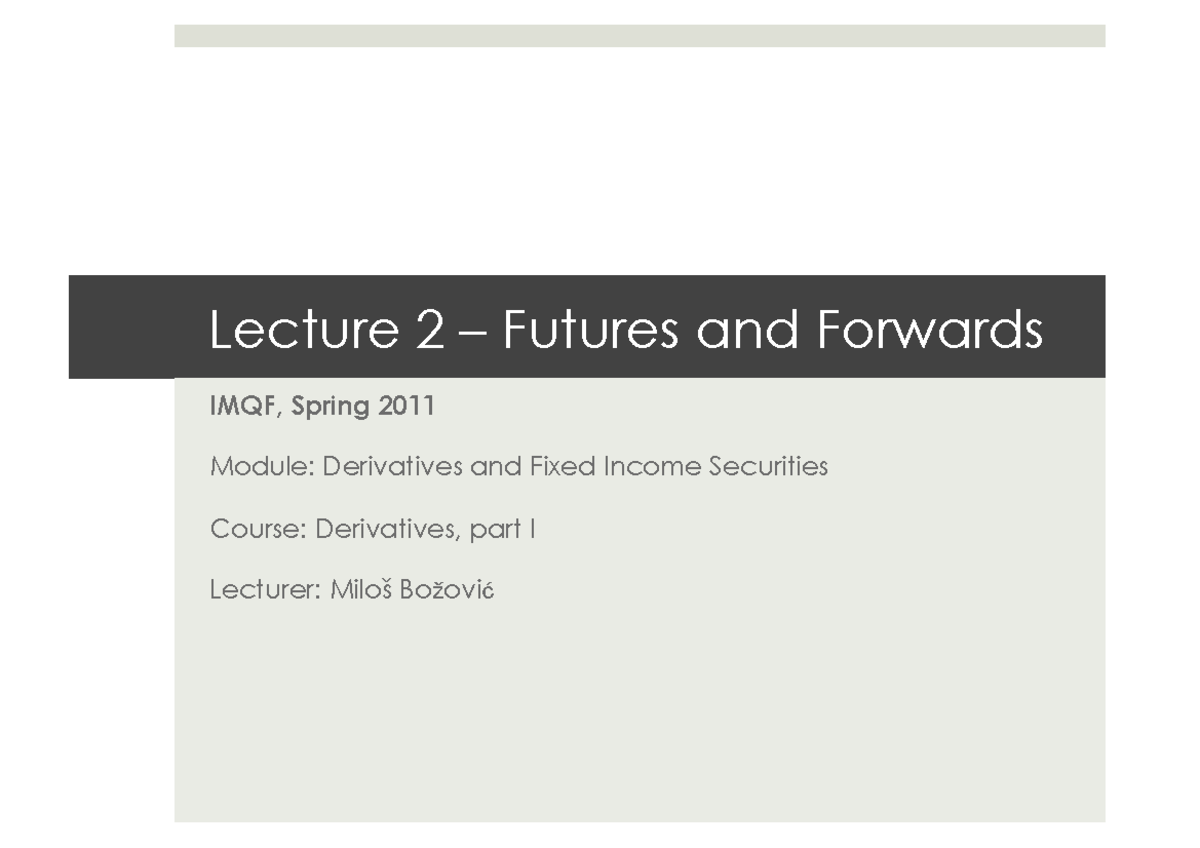 Lecture 2 – Futures and Forwards

IMQF, Spring 2011

Module: Derivatives and Fixed Income Securities

Course: Derivatives, part I

Lecturer: Miloš Božović